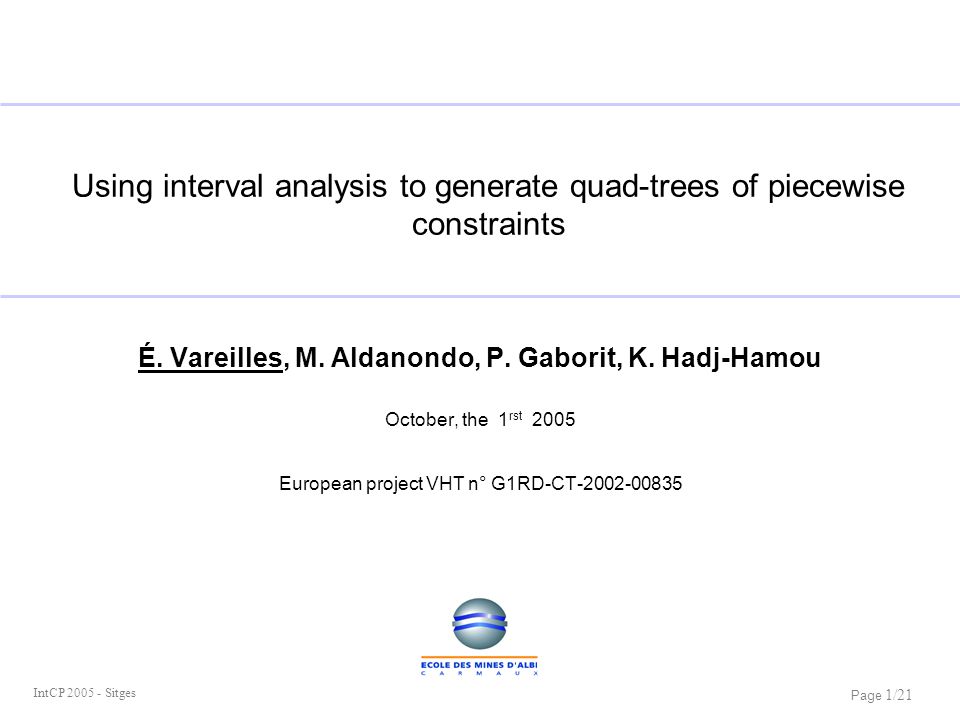 Using interval analysis to generate quad-trees of piecewise constraints

É. Vareilles, M. Aldanondo, P. Gaborit, K. Hadj-Hamou

October, the 1$^{rst}$ 2005

European project VHT n° G1RD-CT-2002-00835

ECOLE DES MINES D'ALBI
C A R M A U X

IntCP 2005 - Sitges

Page 1/21